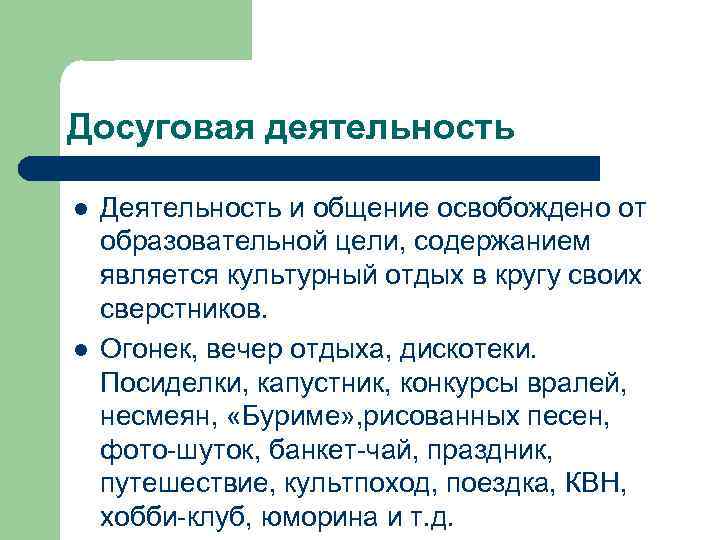 Досуговая деятельность

- Деятельность и общение освобождено от образовательной цели, содержанием является культурный отдых в кругу своих сверстников.
- Огонек, вечер отдыха, дискотеки. Посиделки, капустник, конкурсы вралей, несмеян, «Буриме»,рисованных песен, фото-шуток, банкет-чай, праздник, путешествие, культпоход, поездка, КВН, хобби-клуб, юморина и т.д.